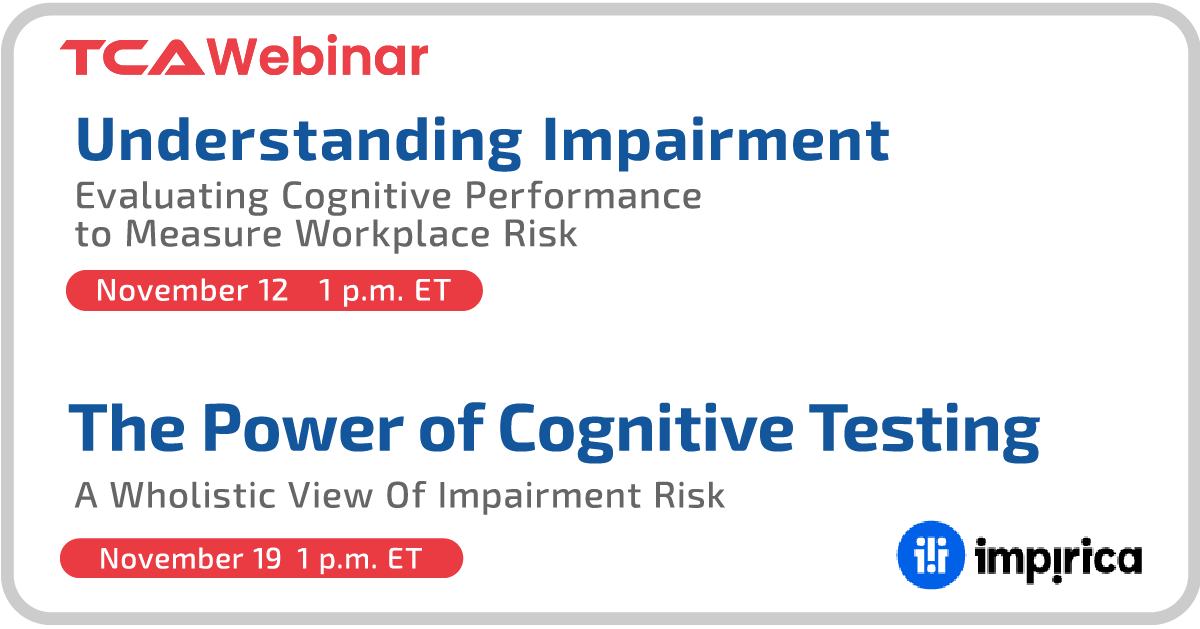 TCA Webinar

Understanding Impairment

Evaluating Cognitive Performance to Measure Workplace Risk

November 12 1 p.m. ET

The Power of Cognitive Testing

A Wholistic View Of Impairment Risk

November 19 1 p.m. ET

impirica